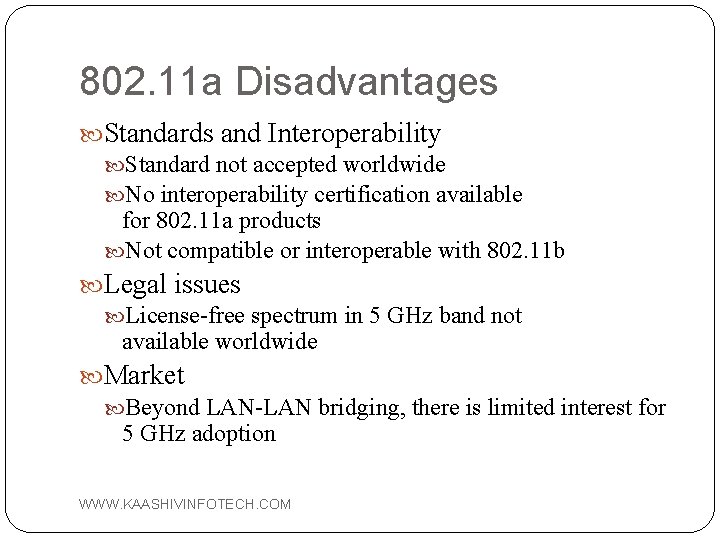 802.11a Disadvantages

Standards and Interoperability

Standard not accepted worldwide

No interoperability certification available for 802.11a products

Not compatible or interoperable with 802.11b

Legal issues

License-free spectrum in 5 GHz band not available worldwide

Market

Beyond LAN-LAN bridging, there is limited interest for 5 GHz adoption

WWW.KAASHIVINFOTECH.COM